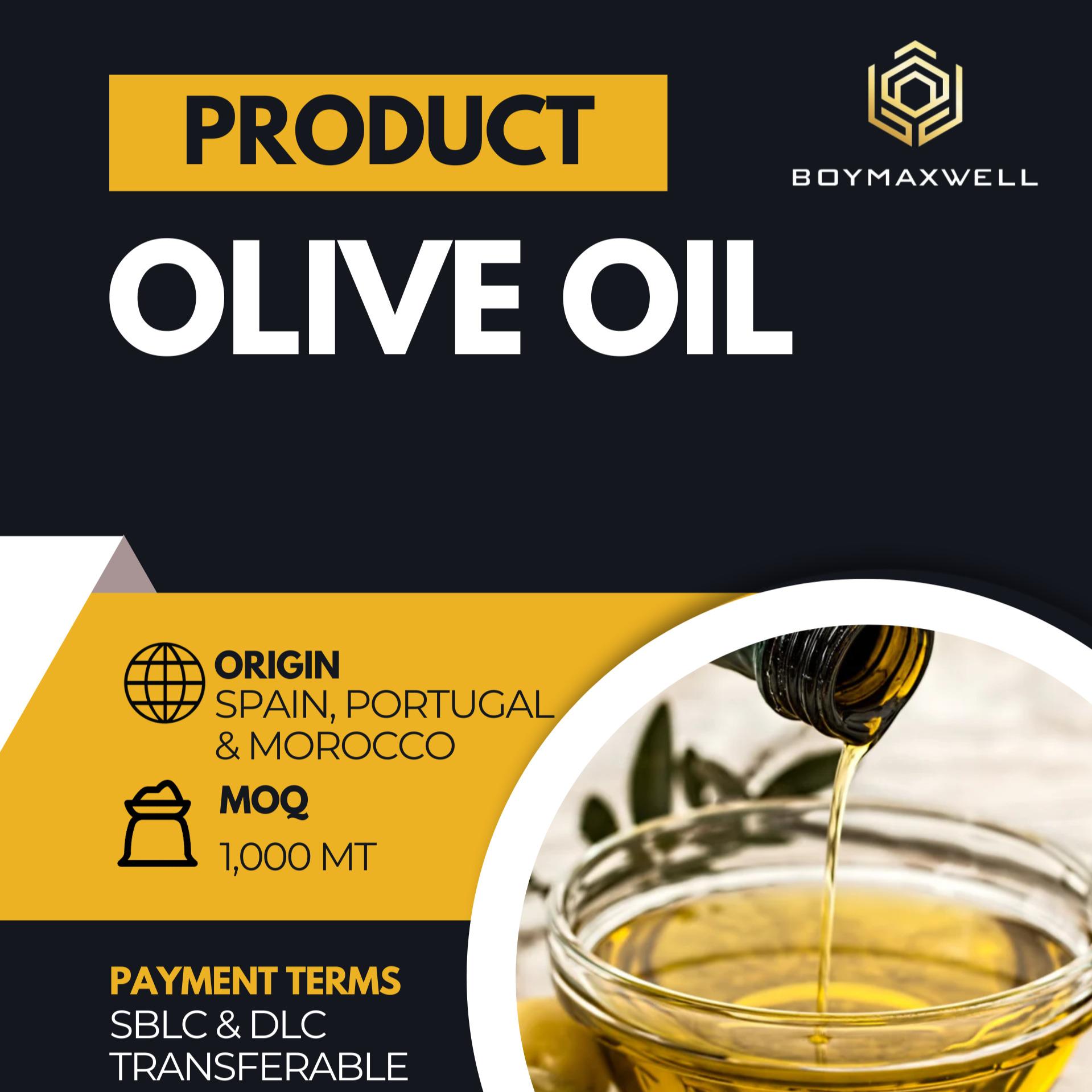 PRODUCT

BOYMAXWELL

OLIVE OIL

ORIGIN
SPAIN, PORTUGAL & MOROCCO

MOQ
1,000 MT

PAYMENT TERMS
SBLC & DLC TRANSFERABLE